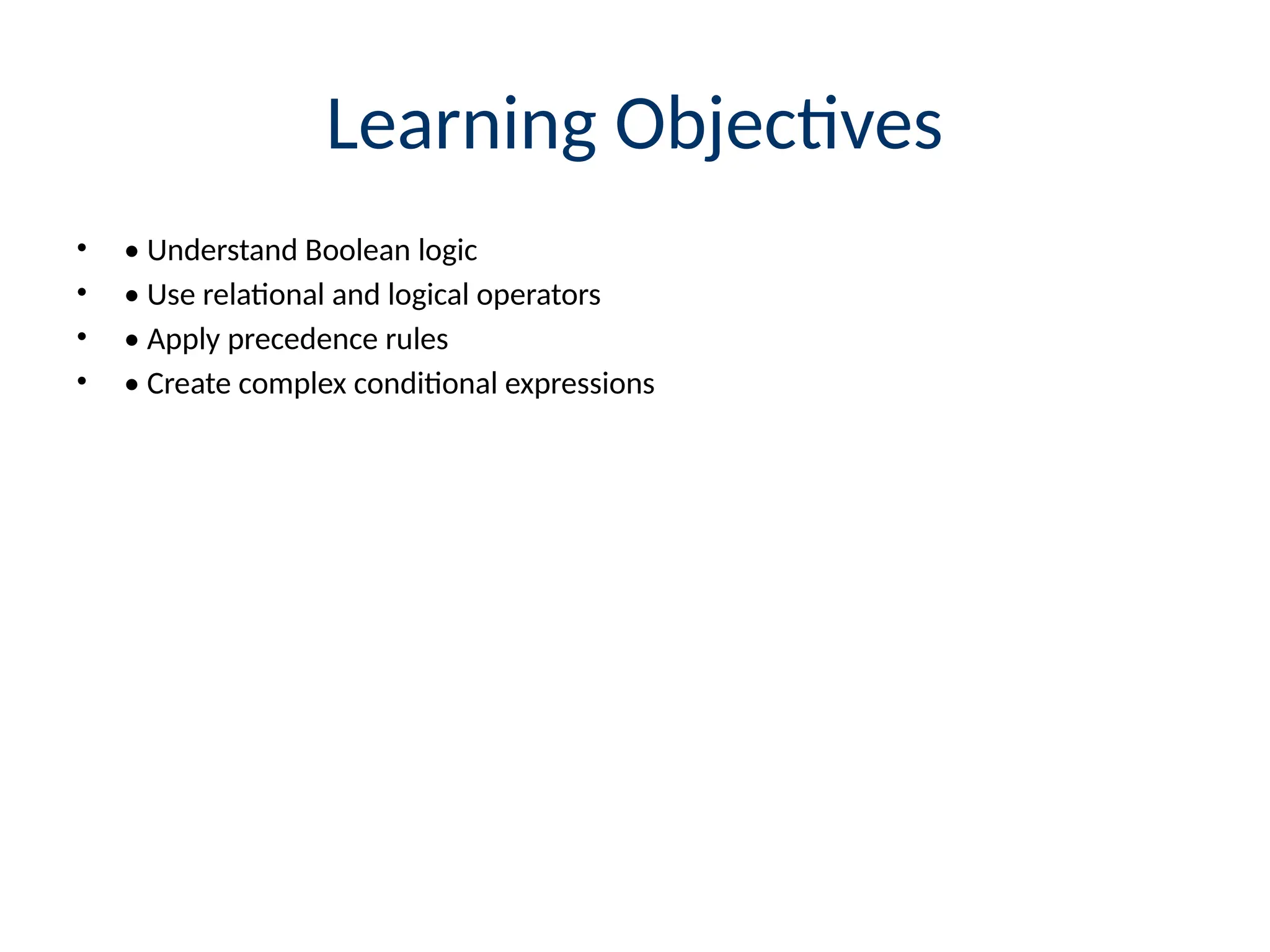 Learning Objectives

• • Understand Boolean logic
• • Use relational and logical operators
• • Apply precedence rules
• • Create complex conditional expressions